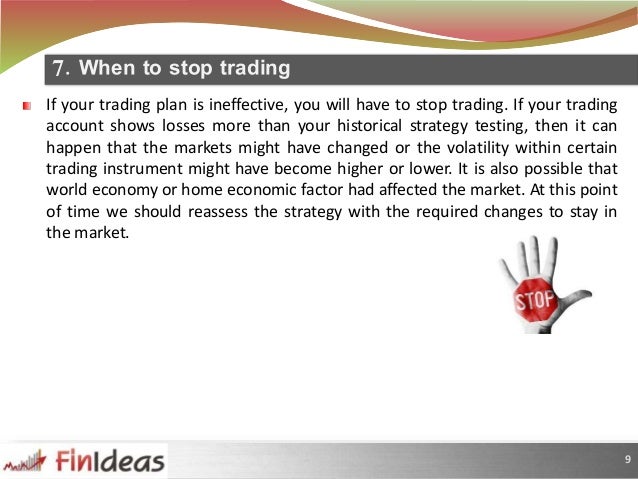 7. When to stop trading

If your trading plan is ineffective, you will have to stop trading. If your trading account shows losses more than your historical strategy testing, then it can happen that the markets might have changed or the volatility within certain trading instrument might have become higher or lower. It is also possible that world economy or home economic factor had affected the market. At this point of time we should reassess the strategy with the required changes to stay in the market.

STOP

FinIdeas

9